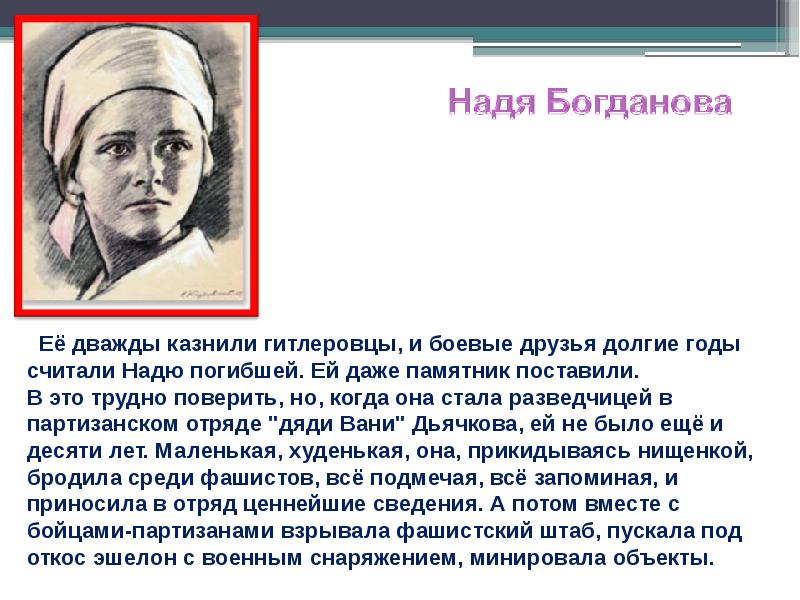 Надя Богданова

Её дважды казнили гитлеровцы, и боевые друзья долгие годы считали Надю погибшей. Ей даже памятник поставили.
В это трудно поверить, но, когда она стала разведчицей в партизанском отряде "дяди Вани" Дьячкова, ей не было ещё и десяти лет. Маленькая, худенькая, она, прикидываясь нищенкой, бродила среди фашистов, всё подмечая, всё запоминая, и приносила в отряд ценнейшие сведения. А потом вместе с бойцами-партизанами взрывала фашистский штаб, пускала под откос эшелон с военным снаряжением, минировала объекты.